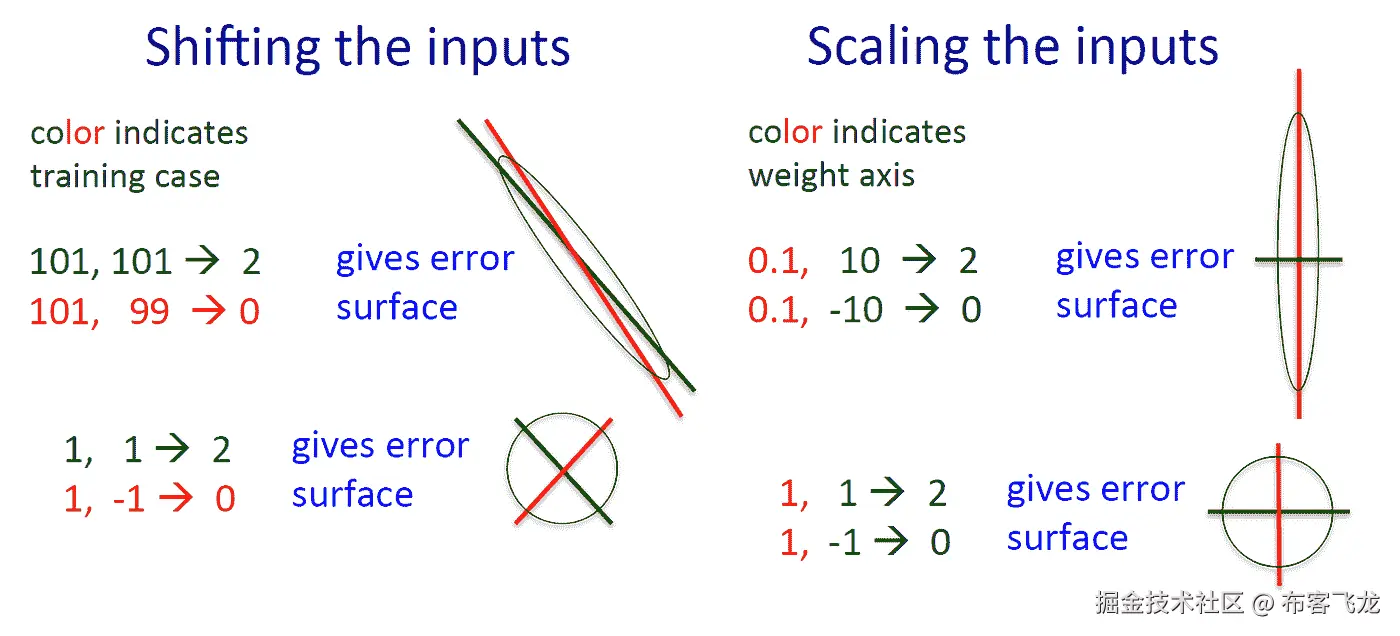 Shifting the inputs

color indicates training case

101, 101 → 2
101, 99 → 0

gives error surface

1, 1 → 2
1, -1 → 0

gives error surface

Scaling the inputs

color indicates weight axis

0.1, 10 → 2
0.1, -10 → 0

gives error surface

1, 1 → 2
1, -1 → 0

gives error surface

掘金技术社区 @ 布客飞龙